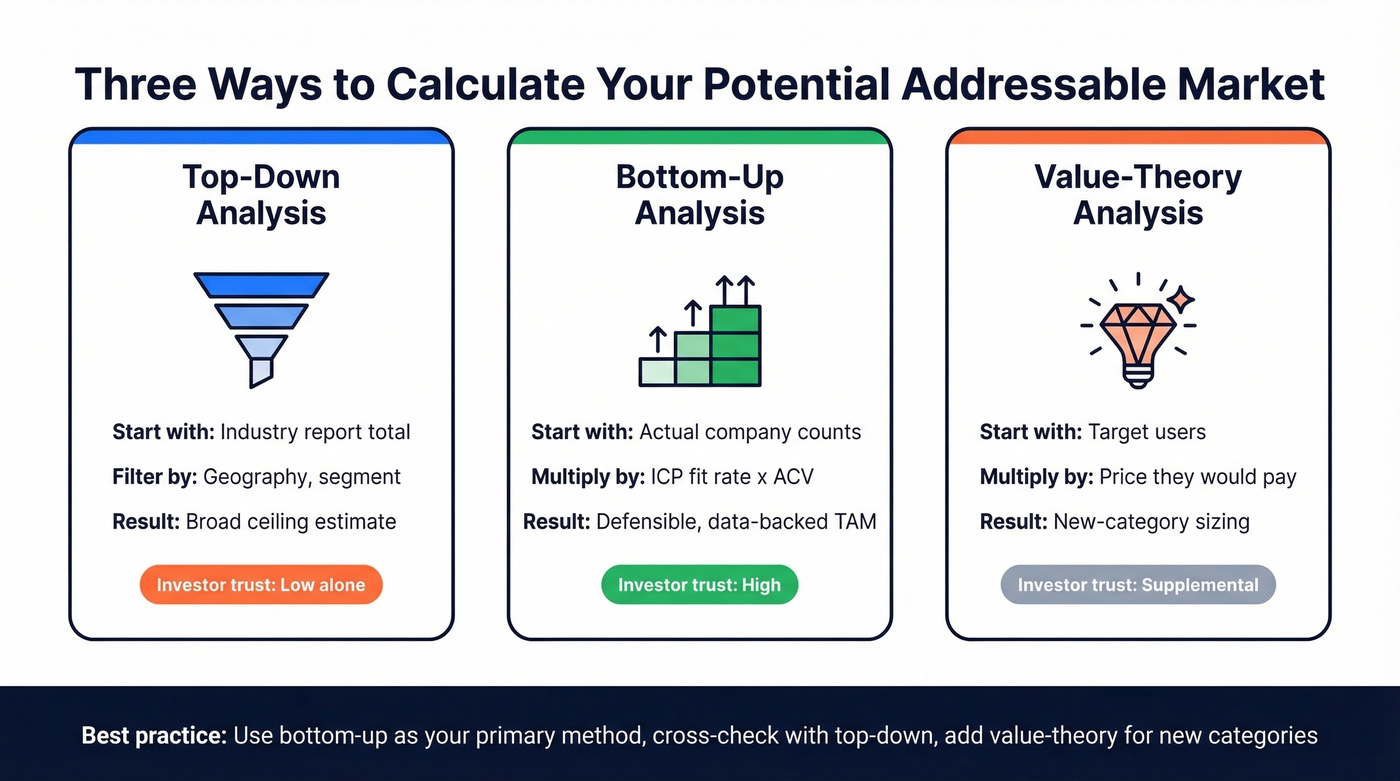 Three Ways to Calculate Your Potential Addressable Market

Top-Down Analysis

Start with: Industry report total

Filter by: Geography, segment

Result: Broad ceiling estimate

Investor trust: Low alone

Bottom-Up Analysis

Start with: Actual company counts

Multiply by: ICP fit rate x ACV

Result: Defensible, data-backed TAM

Investor trust: High

Value-Theory Analysis

Start with: Target users

Multiply by: Price they would pay

Result: New-category sizing

Investor trust: Supplemental

Best practice: Use bottom-up as your primary method, cross-check with top-down, add value-theory for new categories